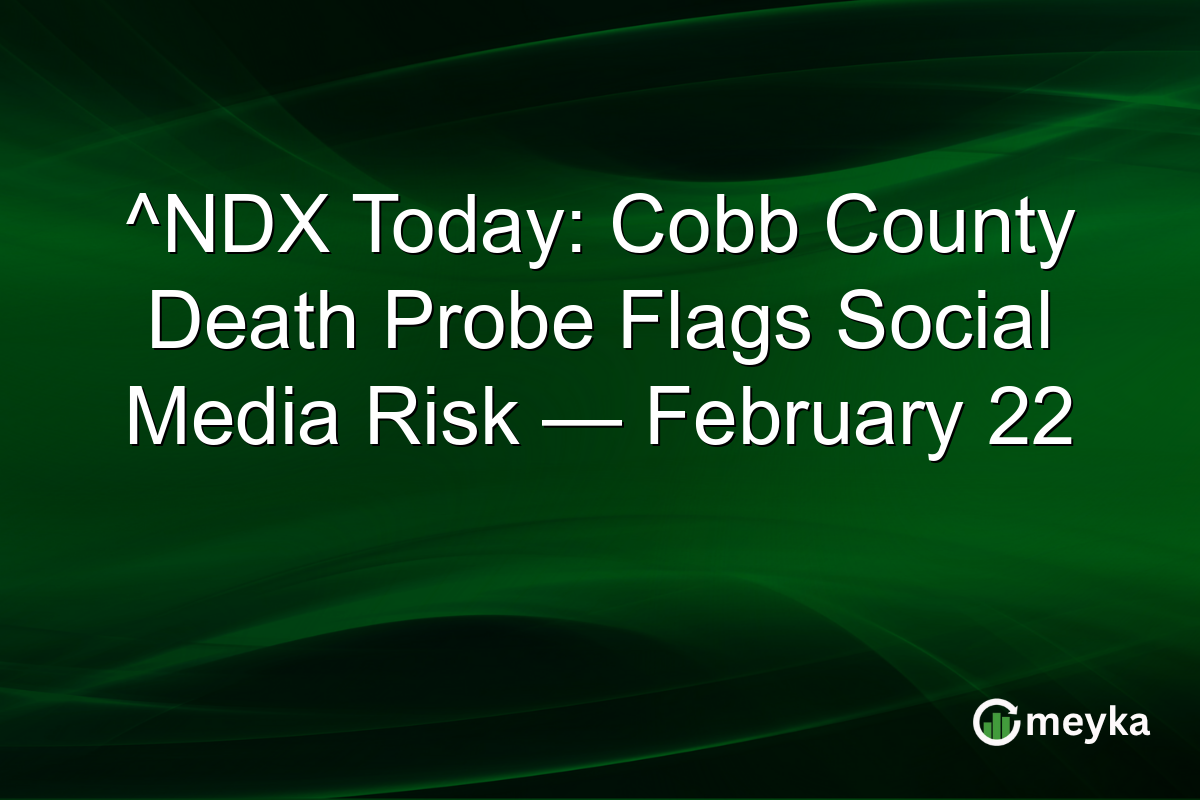 ^NDX Today: Cobb County Death Probe Flags Social Media Risk — February 22

meyka